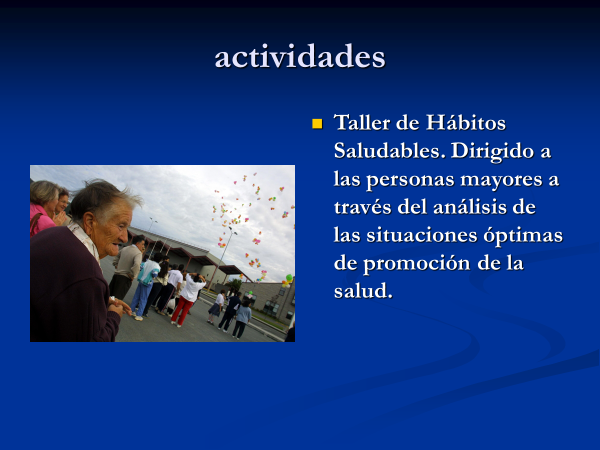 actividades

Taller de Hábitos Saludables. Dirigido a las personas mayores a través del análisis de las situaciones óptimas de promoción de la salud.